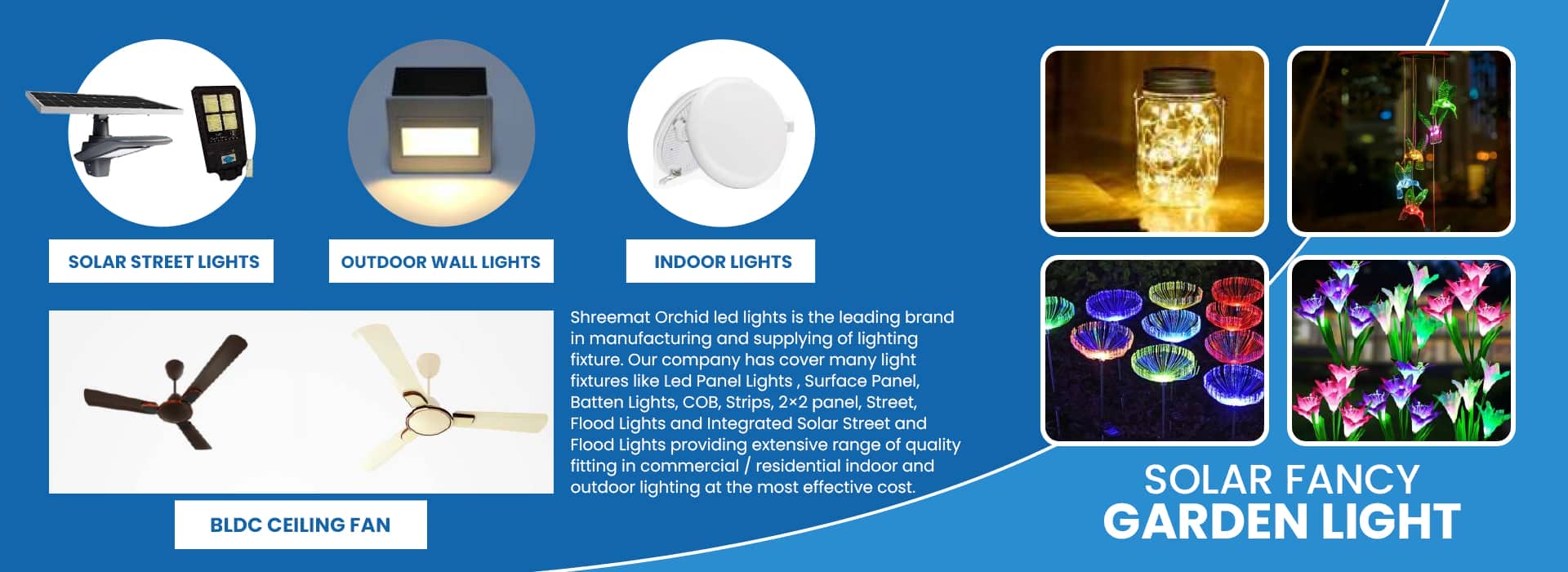 SOLAR STREET LIGHTS

OUTDOOR WALL LIGHTS

INDOOR LIGHTS

BLDC CEILING FAN

Shreemat Orchid led lights is the leading brand in manufacturing and supplying of lighting fixture. Our company has cover many light fixtures like Led Panel Lights , Surface Panel, Batten Lights, COB, Strips, 2×2 panel, Street, Flood Lights and Integrated Solar Street and Flood Lights providing extensive range of quality fitting in commercial / residential indoor and outdoor lighting at the most effective cost.

SOLAR FANCY
GARDEN LIGHT